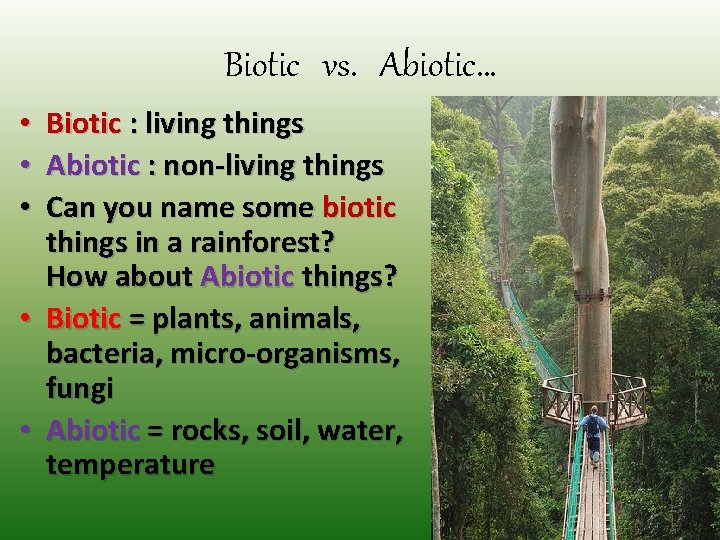 Biotic vs. Abiotic…

• Biotic : living things
• Abiotic : non-living things
• Can you name some biotic things in a rainforest? How about Abiotic things?
• Biotic = plants, animals, bacteria, micro-organisms, fungi
• Abiotic = rocks, soil, water, temperature